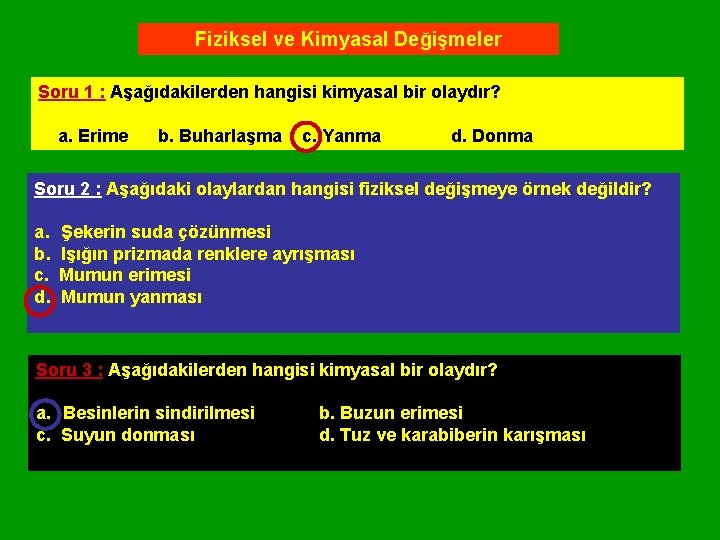 Fiziksel ve Kimyasal Değişmeler

Soru 1 : Aşağıdakilerden hangisi kimyasal bir olaydır?

a. Erime b. Buharlaşma c. Yanma d. Donma

Soru 2 : Aşağıdaki olaylardan hangisi fiziksel değişmeye örnek değildir?

a. Şekerin suda çözünmesi
b. Işığın prizmada renklere ayrışması
c. Mumun erimesi
d. Mumun yanması

Soru 3 : Aşağıdakilerden hangisi kimyasal bir olaydır?

a. Besinlerin sindirilmesi
b. Buzun erimesi
c. Suyun donması
d. Tuz ve karabiberin karışması